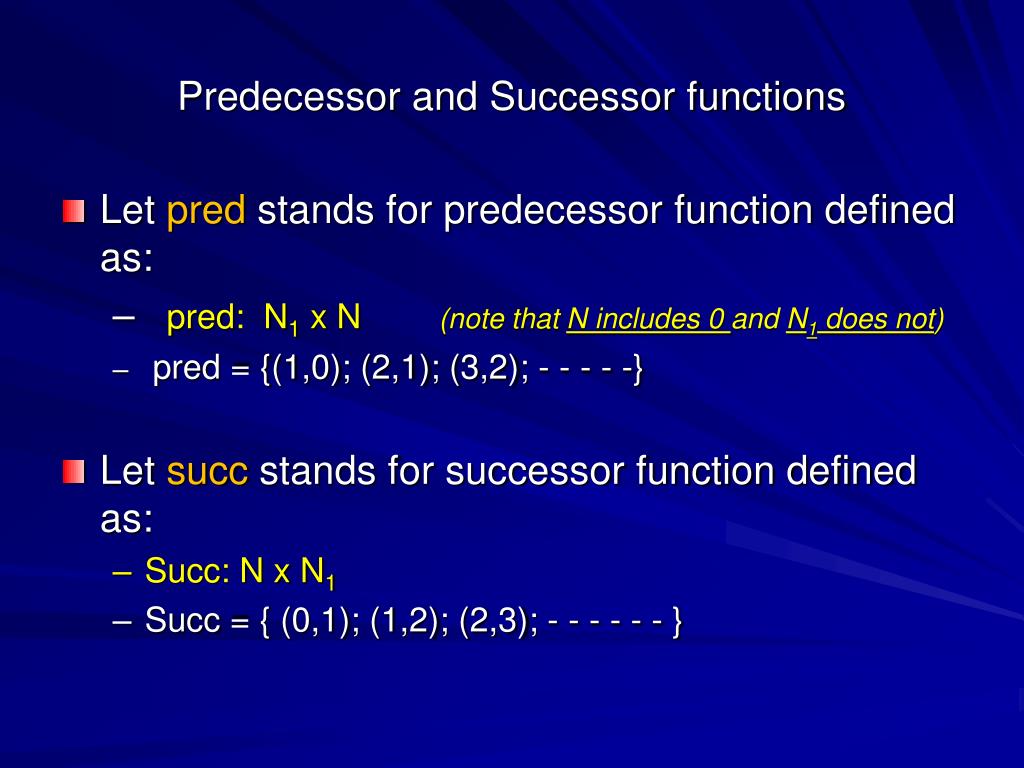 Predecessor and Successor functions

Let pred stands for predecessor function defined as:

– pred: $N_1$ x N (note that N includes 0 and $N_1$ does not)
– pred = {(1,0); (2,1); (3,2); - - - - -}

Let succ stands for successor function defined as:

– Succ: N x $N_1$
– Succ = { (0,1); (1,2); (2,3); - - - - - - }